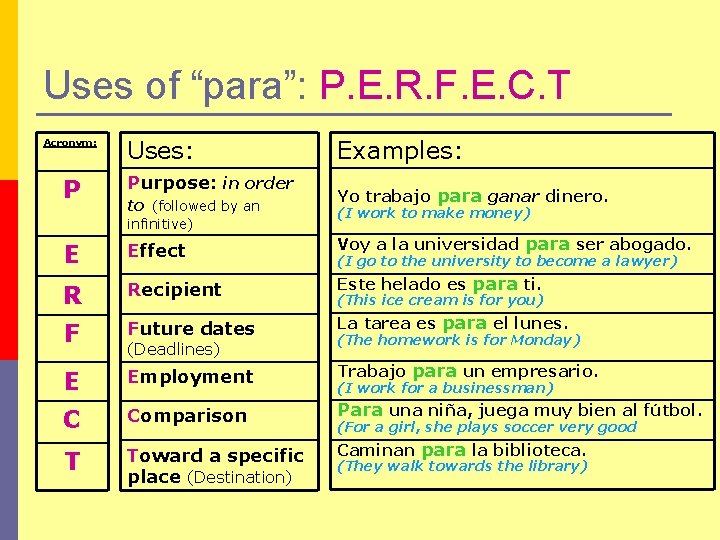 Uses of “para”: P.E.R.F.E.C.T

| Acronym: | Uses: | Examples: |
|---|---|---|
| P | Purpose: in order to (followed by an infinitive) | Yo trabajo para ganar dinero. (I work to make money) |
| E | Effect | Voy a la universidad para ser abogado. (I go to the university to become a lawyer) |
| R | Recipient | Este helado es para ti. (This ice cream is for you) |
| F | Future dates (Deadlines) | La tarea es para el lunes. (The homework is for Monday) |
| E | Employment | Trabajo para un empresario. (I work for a businessman) |
| C | Comparison | Para una niña, juega muy bien al fútbol. (For a girl, she plays soccer very good |
| T | Toward a specific place (Destination) | Caminan para la biblioteca. (They walk towards the library) |